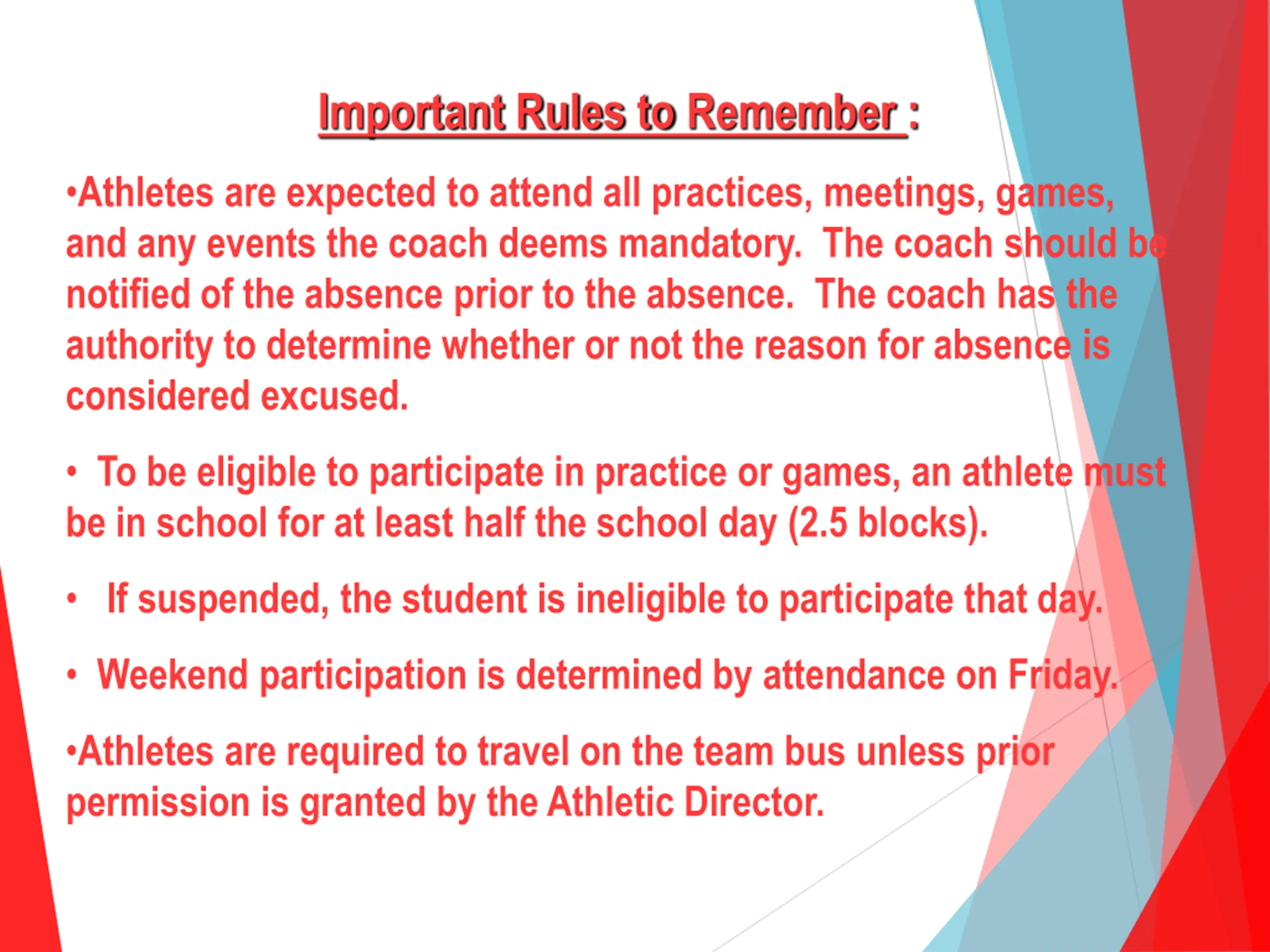 Important Rules to Remember :

•Athletes are expected to attend all practices, meetings, games, and any events the coach deems mandatory. The coach should be notified of the absence prior to the absence. The coach has the authority to determine whether or not the reason for absence is considered excused.

• To be eligible to participate in practice or games, an athlete must be in school for at least half the school day (2.5 blocks).

• If suspended, the student is ineligible to participate that day.

• Weekend participation is determined by attendance on Friday.

•Athletes are required to travel on the team bus unless prior permission is granted by the Athletic Director.